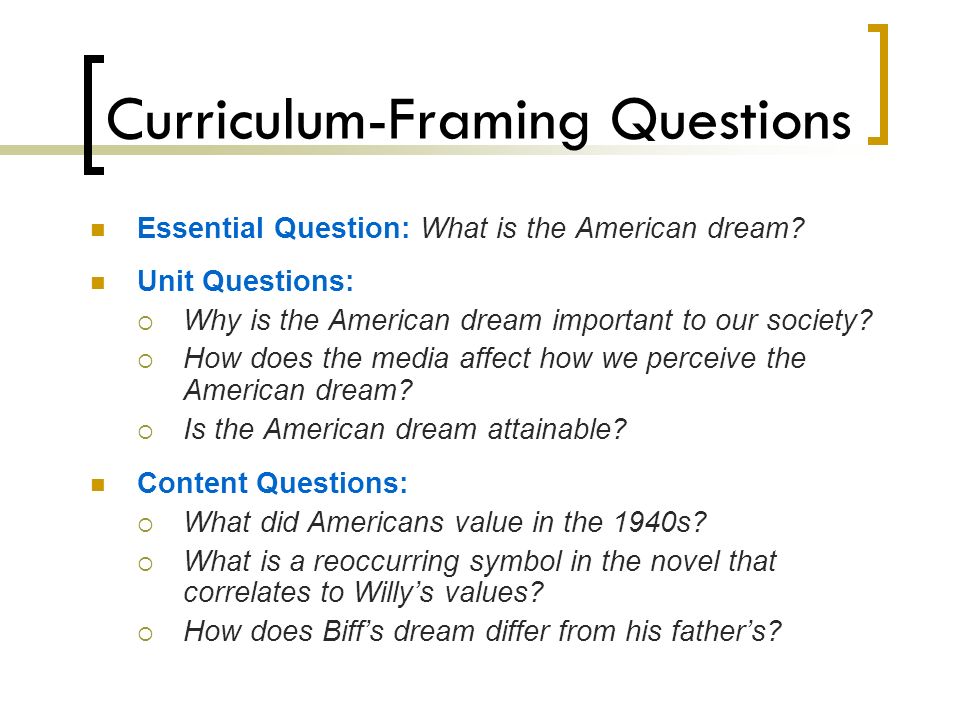 Curriculum-Framing Questions

Essential Question: What is the American dream?

Unit Questions:
Why is the American dream important to our society?
How does the media affect how we perceive the American dream?
Is the American dream attainable?

Content Questions:
What did Americans value in the 1940s?
What is a reoccurring symbol in the novel that correlates to Willy's values?
How does Biff's dream differ from his father's?